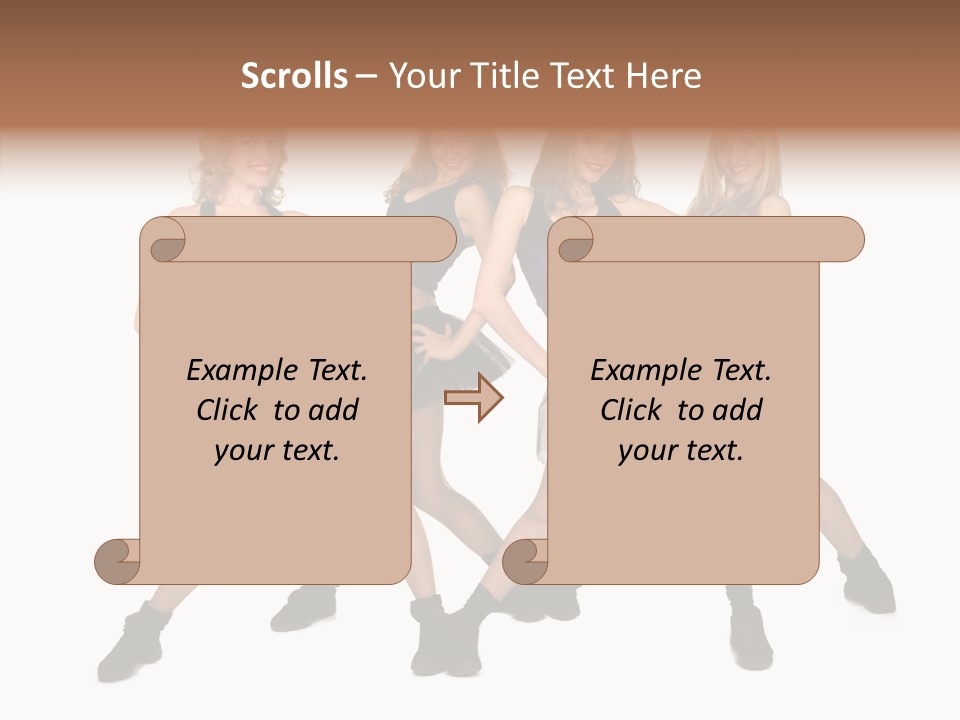 Scrolls – Your Title Text Here

Example Text. Click to add your text.

Example Text. Click to add your text.